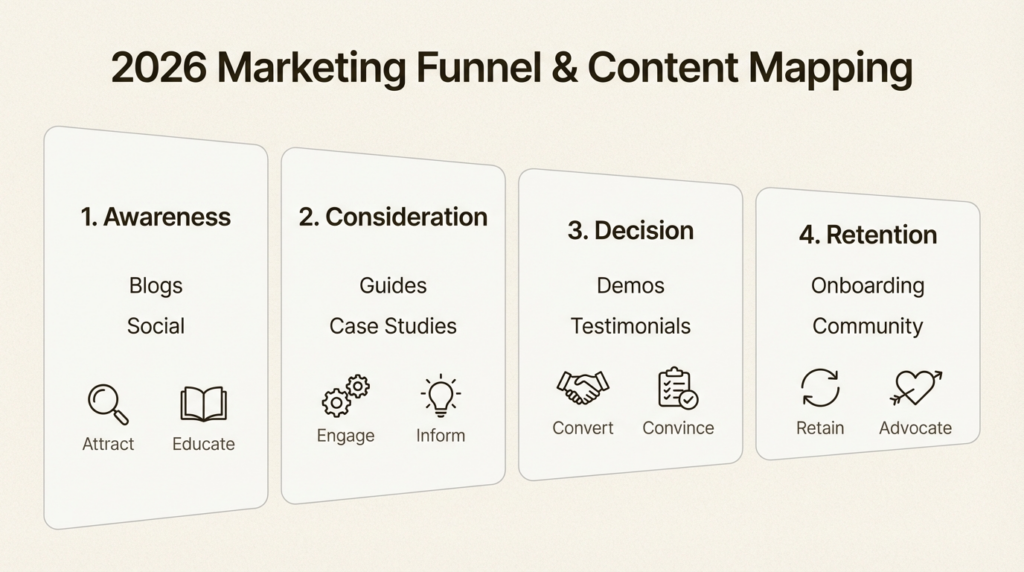 2026 Marketing Funnel & Content Mapping

1. Awareness

Blogs

Social

Attract Educate

2. Consideration

Guides

Case Studies

Engage Inform

3. Decision

Demos

Testimonials

Convert Convince

4. Retention

Onboarding

Community

Retain Advocate